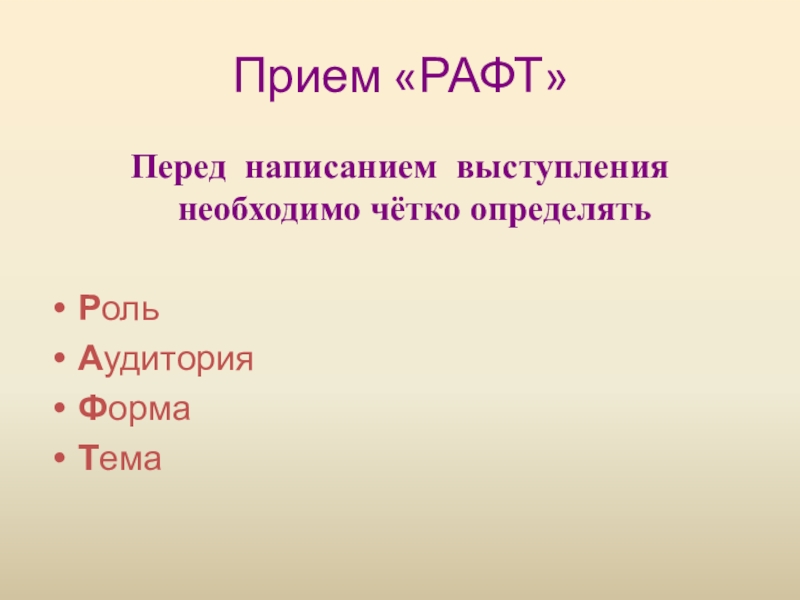 Прием «РАФТ»

Перед написанием выступления необходимо чётко определять

• Роль
• Аудитория
• Форма
• Тема